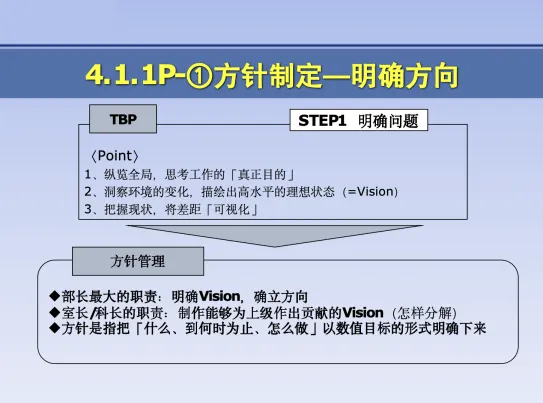 4.1.1P-①方针制定—明确方向

TBP

STEP1 明确问题

〈Point〉
1、纵览全局，思考工作的「真正目的」
2、洞察环境的变化，描绘出高水平的理想状态（=Vision）
3、把握现状，将差距「可视化」

方针管理

◆部长最大的职责：明确Vision，确立方向
◆室长/科长的职责：制作能够为上级作出贡献的Vision（怎样分解）
◆方针是指把「什么、到何时为止、怎么做」以数值目标的形式明确下来